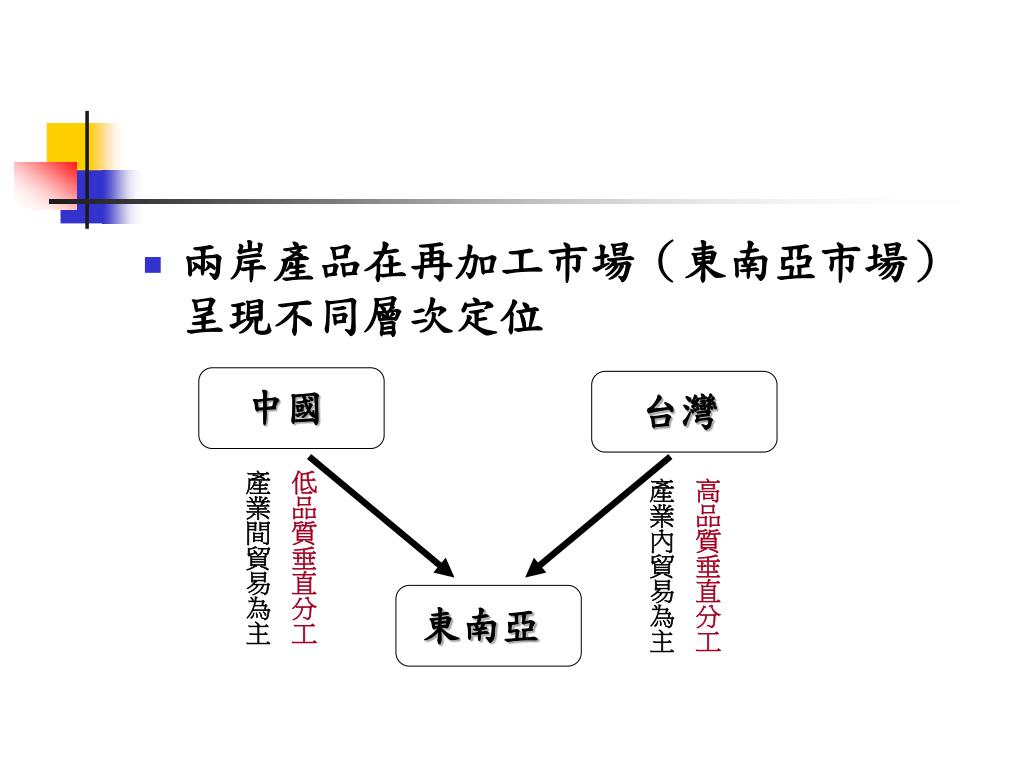 兩岸產品在再加工市場（東南亞市場）呈現不同層次定位

中國

台灣

產業間貿易為主

低品質垂直分工

產業內貿易為主

高品質垂直分工

東南亞